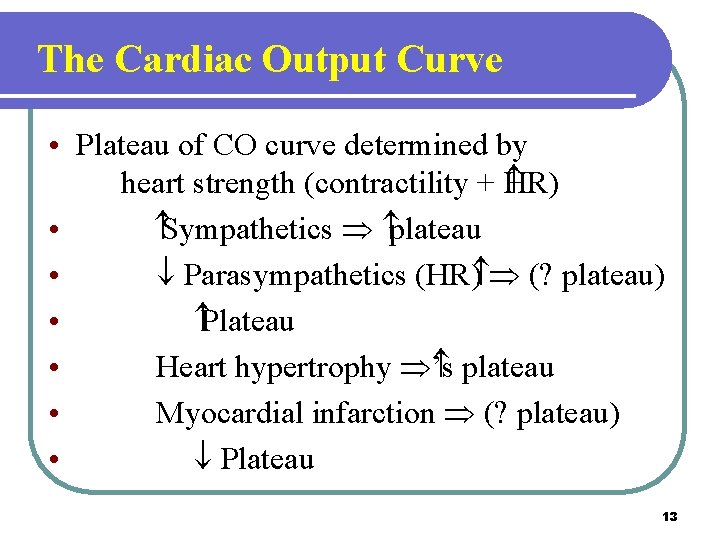 The Cardiac Output Curve

• Plateau of CO curve determined by heart strength (contractility + ↑HR)
• ↑Sympathetics ⇒ ↑plateau
• ↓ Parasympathetics (HR↑) ⇒ (? plateau)
• ↑Plateau
• Heart hypertrophy ⇒ ↑s plateau
• Myocardial infarction ⇒ (? plateau)
• ↓ Plateau

13